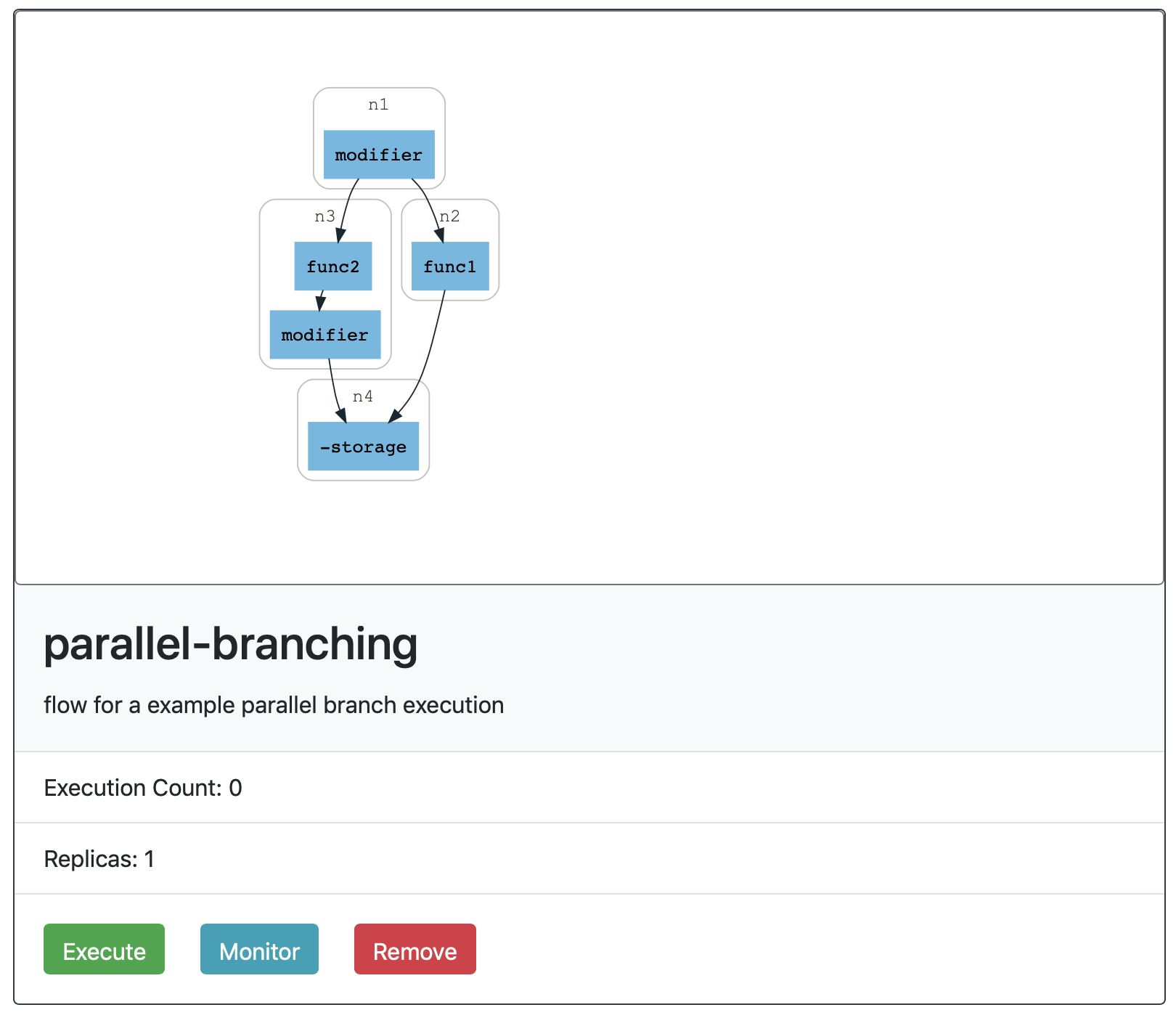 n1

modifier

n3

func2

modifier

n2

func1

n4

-storage

parallel-branching

flow for a example parallel branch execution

Execution Count: 0

Replicas: 1

Execute

Monitor

Remove